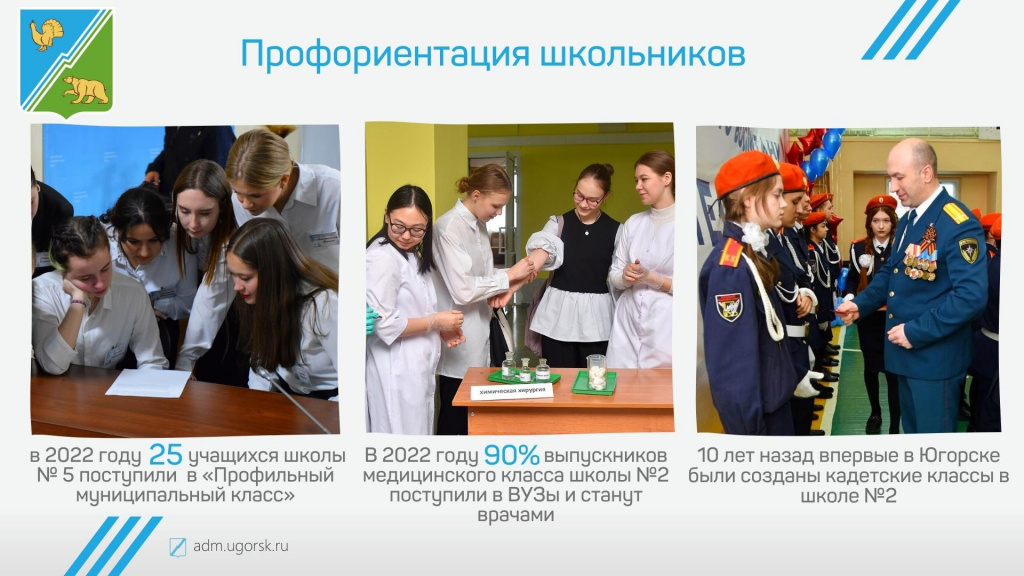 Профориентация школьников

химическая хирургия

в 2022 году 25 учащихся школы № 5 поступили в «Профильный муниципальный класс»

В 2022 году 90% выпускников медицинского класса школы №2 поступили в ВУЗы и станут врачами

10 лет назад впервые в Югорске были созданы кадетские классы в школе №2

adm.ugorsk.ru